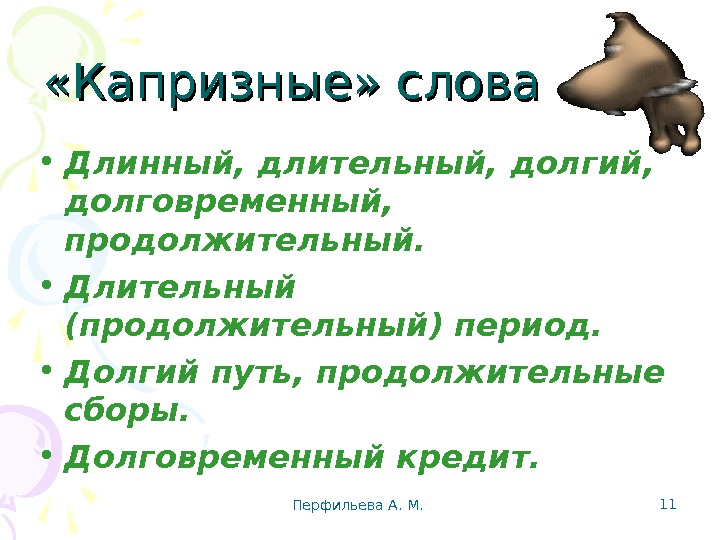 «Капризные» слова

• Длинный, длительный, долгий, долговременный, продолжительный.
• Длительный (продолжительный) период.
• Долгий путь, продолжительные сборы.
• Долговременный кредит.

Перфильева А. М.

11